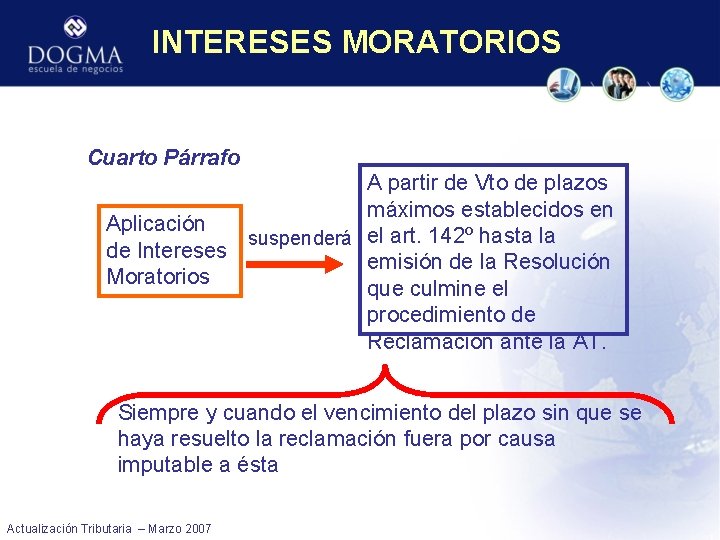 DOGMA
escuela de negocios

INTERESES MORATORIOS

Cuarto Párrafo

Aplicación de Intereses Moratorios

suspenderá

A partir de Vto de plazos máximos establecidos en el art. 142º hasta la emisión de la Resolución que culmine el procedimiento de Reclamación ante la AT.

Siempre y cuando el vencimiento del plazo sin que se haya resuelto la reclamación fuera por causa imputable a ésta

Actualización Tributaria – Marzo 2007